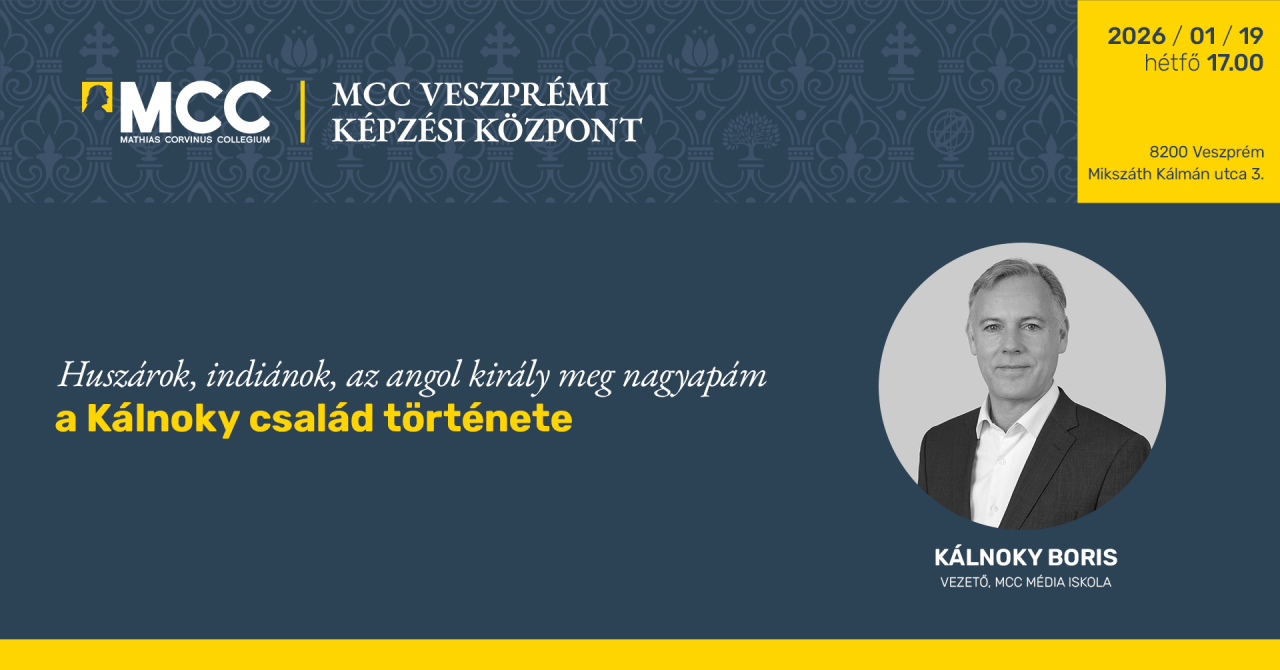 MCC
MATHIAS CORVINUS COLLEGIUM

MCC VESZPRÉMI KÉPZÉSI KÖZPONT

2026 / 01 / 19
hétfő 17.00

8200 Veszprém
Mikszáth Kálmán utca 3.

Huszárok, indiánok, az angol király meg nagyapám
a Kálnoky család története

KÁLNOKY BORIS
VEZETŐ, MCC MÉDIA ISKOLA